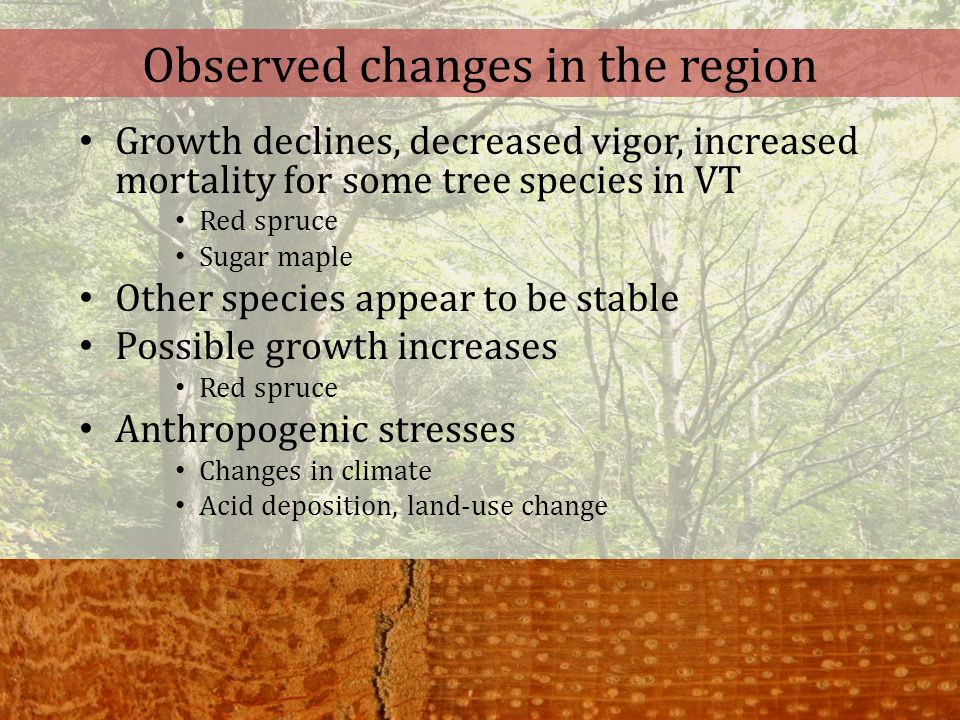 Observed changes in the region

• Growth declines, decreased vigor, increased mortality for some tree species in VT
  • Red spruce
  • Sugar maple
• Other species appear to be stable
• Possible growth increases
  • Red spruce
• Anthropogenic stresses
  • Changes in climate
  • Acid deposition, land-use change